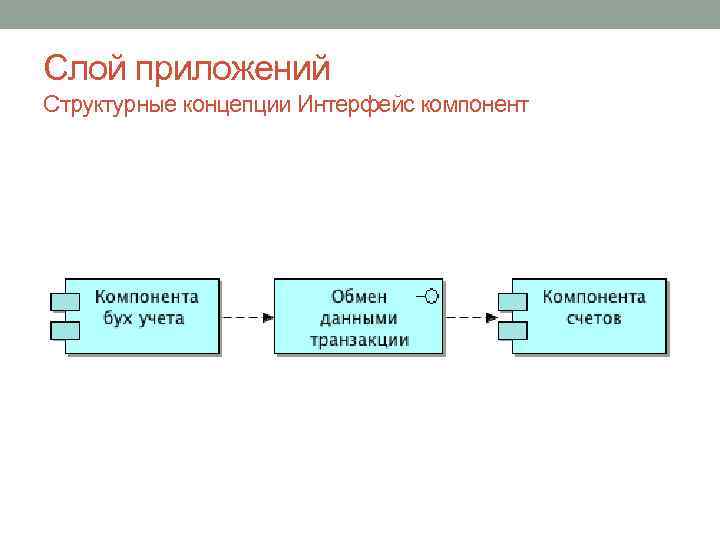 Слой приложений
Структурные концепции Интерфейс компонент

Компонента бух учета

Обмен данными транзакции

Компонента счетов